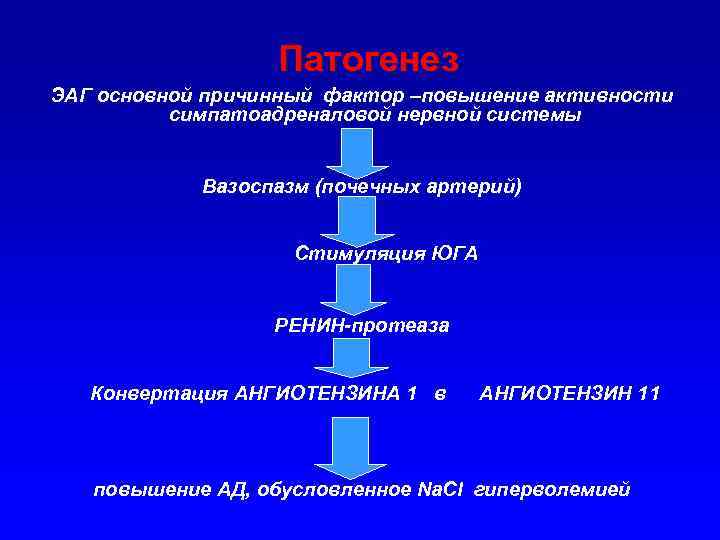 Патогенез

ЭАГ основной причинный фактор –повышение активности симпатоадреналовой нервной системы

Вазоспазм (почечных артерий)

Стимуляция ЮГА

РЕНИН-протеаза

Конвертация АНГИОТЕНЗИНА 1 в АНГИОТЕНЗИН 11

повышение АД, обусловленное NaCl гиперволемией